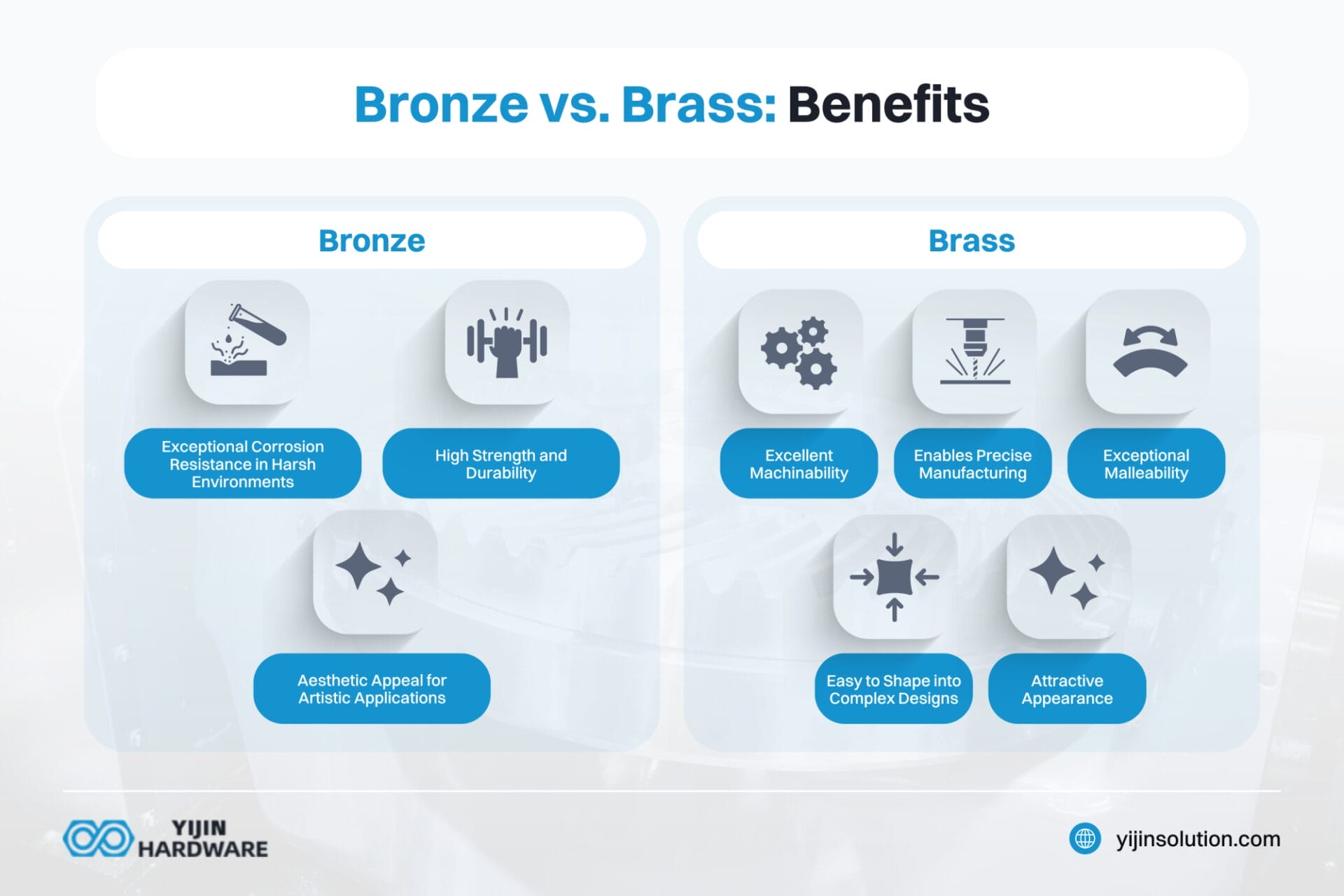 Bronze vs. Brass: Benefits

Bronze

Exceptional Corrosion Resistance in Harsh Environments

High Strength and Durability

Aesthetic Appeal for Artistic Applications

Brass

Excellent Machinability

Enables Precise Manufacturing

Exceptional Malleability

Easy to Shape into Complex Designs

Attractive Appearance

YIJIN HARDWARE

yijinsolution.com